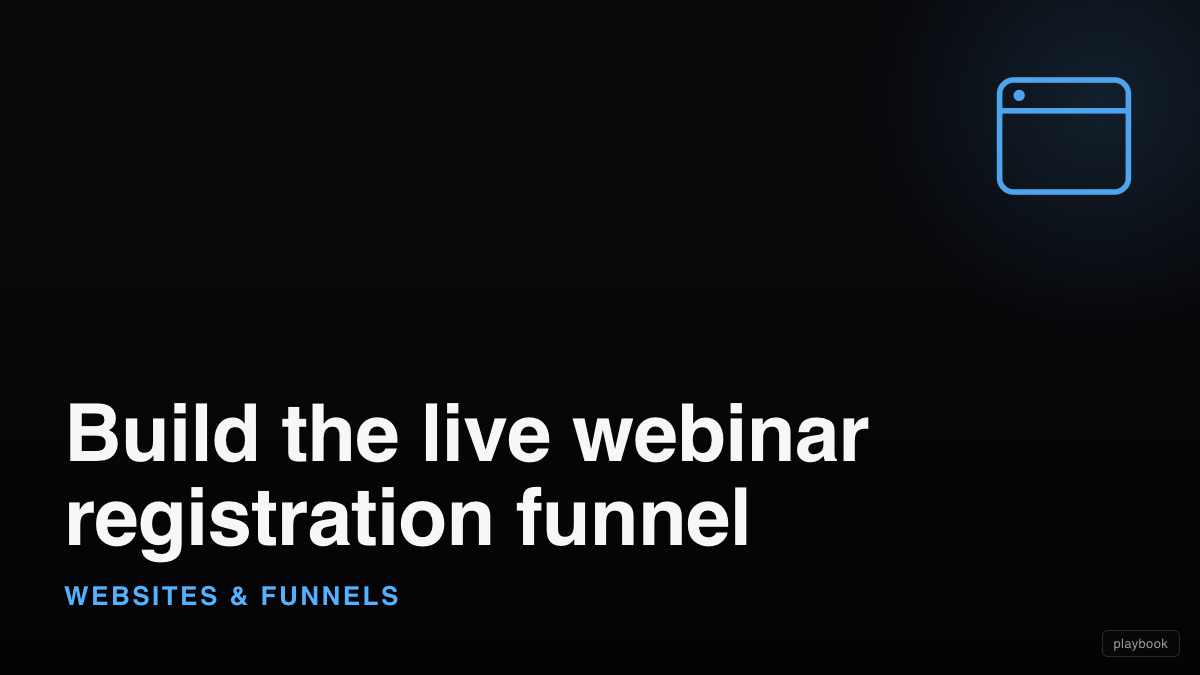 Build the live webinar registration funnel

WEBSITES & FUNNELS

playbook